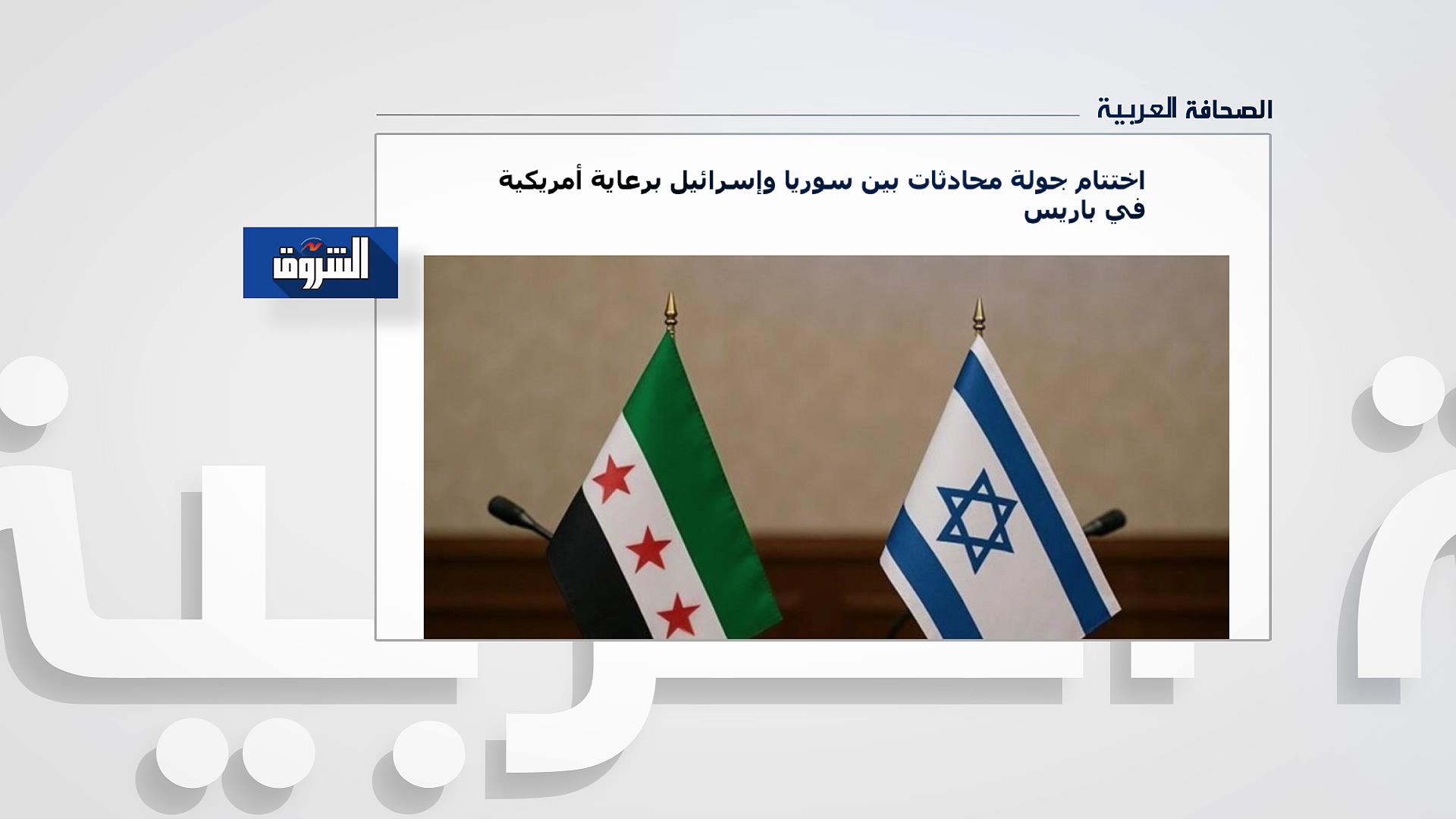 الصحافة العربية

اختتام جولة محادثات بين سوريا وإسرائيل برعاية أمريكية في باريس

الشروق